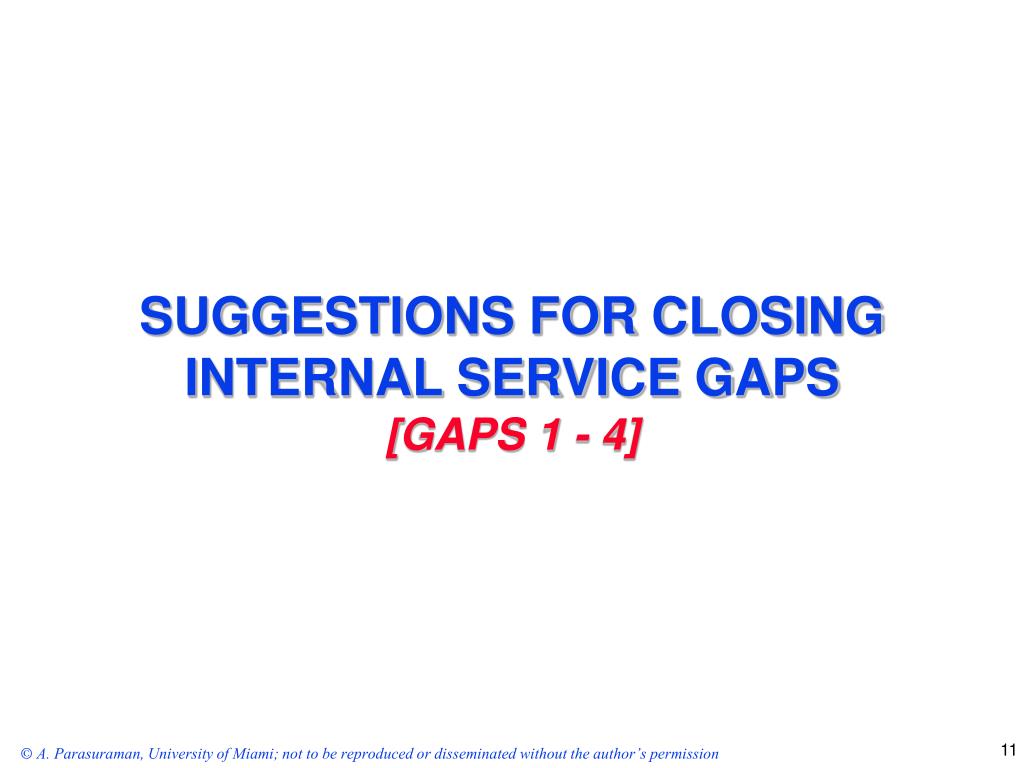 SUGGESTIONS FOR CLOSING INTERNAL SERVICE GAPS
[GAPS 1 - 4]

© A. Parasuraman, University of Miami; not to be reproduced or disseminated without the author's permission

11